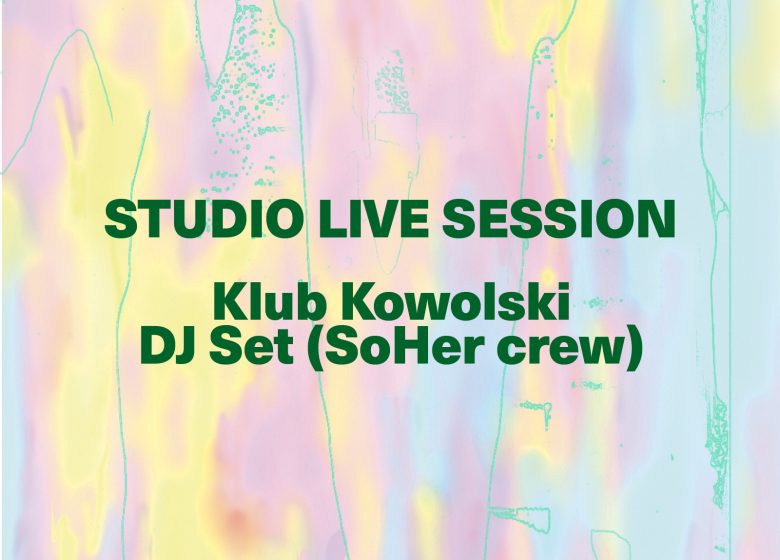 STUDIO LIVE SESSION

Klub Kowolski
DJ Set (SoHer crew)